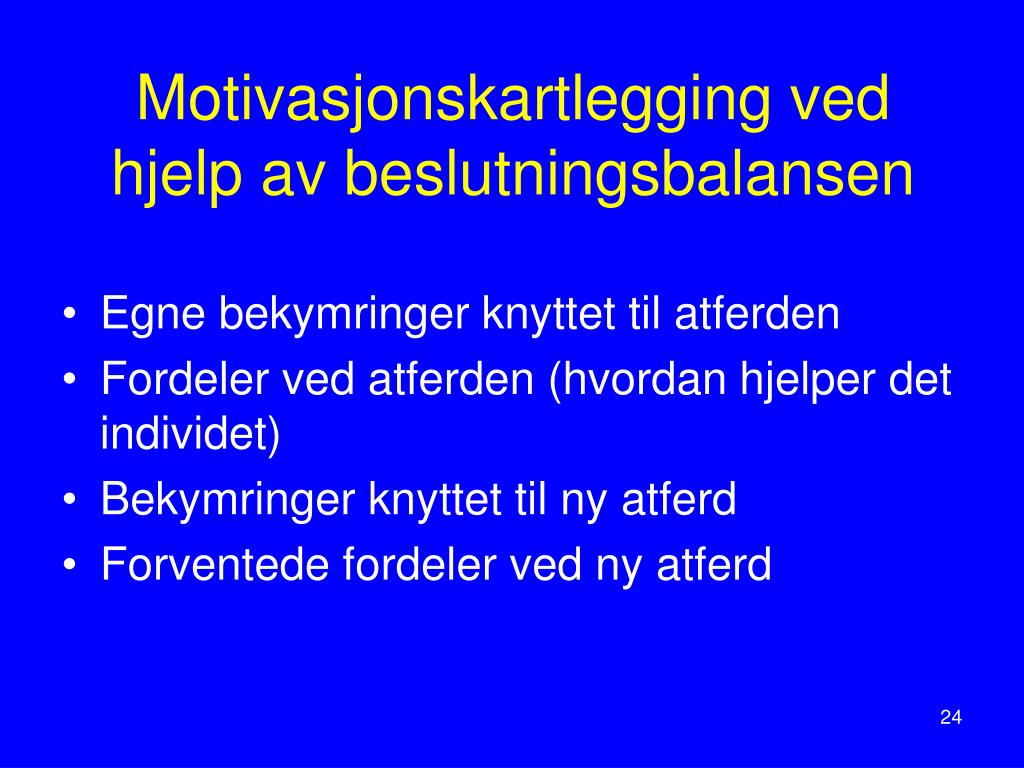 Motivasjonskartlegging ved hjelp av beslutningsbalansen

• Egne bekymringer knyttet til atferden
• Fordeler ved atferden (hvordan hjelper det individet)
• Bekymringer knyttet til ny atferd
• Forventede fordeler ved ny atferd

24